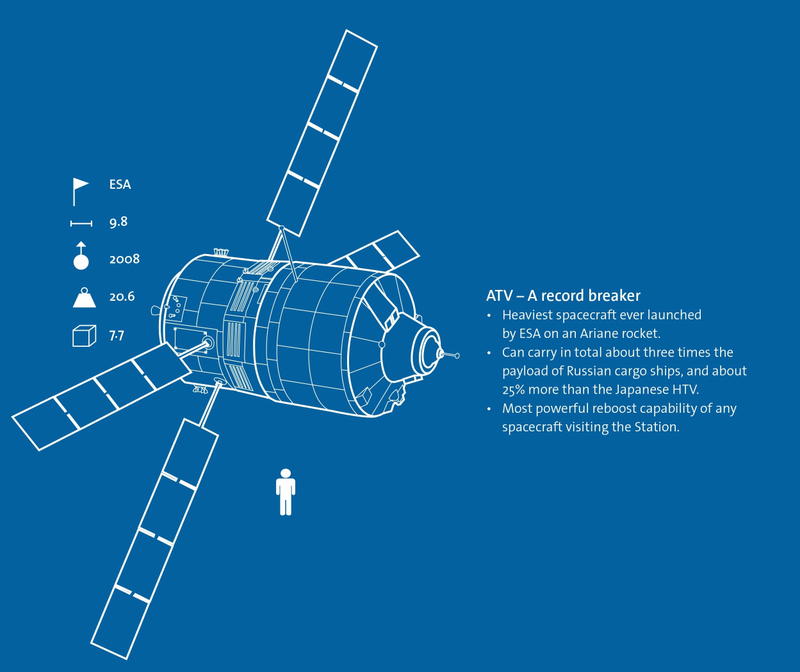 ESA

9.8

2008

20.6

7.7

ATV – A record breaker

• Heaviest spacecraft ever launched by ESA on an Ariane rocket.
• Can carry in total about three times the payload of Russian cargo ships, and about 25% more than the Japanese HTV.
• Most powerful reboost capability of any spacecraft visiting the Station.